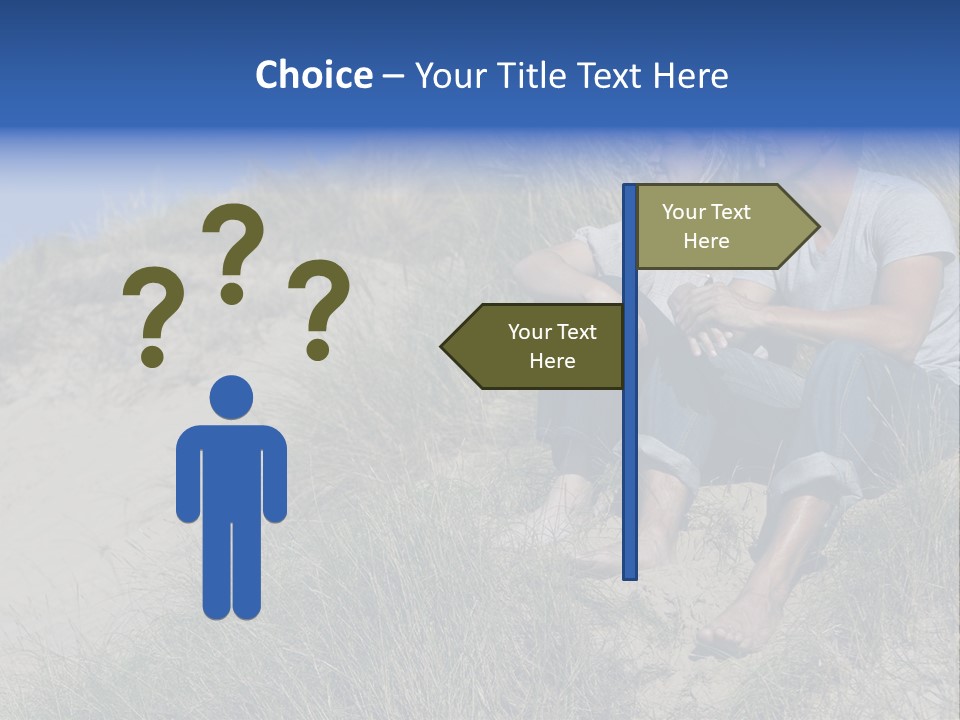 Choice – Your Title Text Here

? ? ?

Your Text Here

Your Text Here